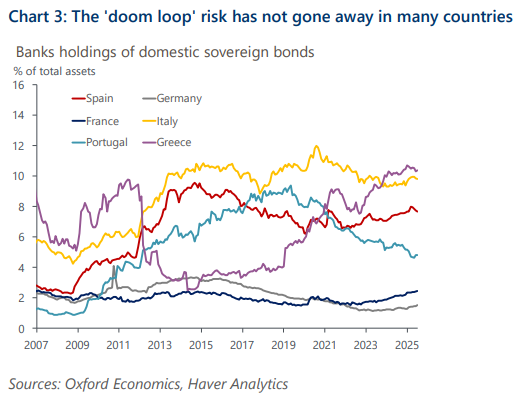 Chart 3: The 'doom loop' risk has not gone away in many countries

Banks holdings of domestic sovereign bonds

% of total assets

16
14
12
10
8
6
4
2
0

Spain
Germany
France
Italy
Portugal
Greece

2007
2009
2011
2013
2015
2017
2019
2021
2023
2025

Sources: Oxford Economics, Haver Analytics